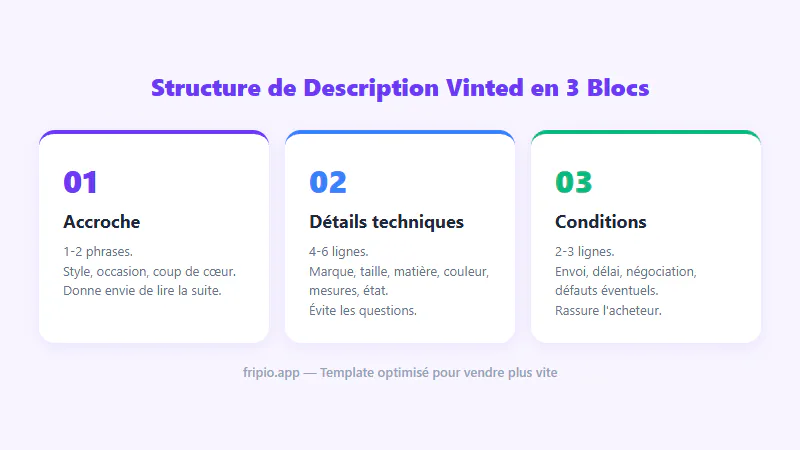 Structure de Description Vinted en 3 Blocs

01

Accroche

1-2 phrases.
Style, occasion, coup de cœur.
Donne envie de lire la suite.

02

Détails techniques

4-6 lignes.
Marque, taille, matière, couleur, mesures, état.
Évite les questions.

03

Conditions

2-3 lignes.
Envoi, délai, négociation, défauts éventuels.
Rassure l'acheteur.

fripio.app — Template optimisé pour vendre plus vite